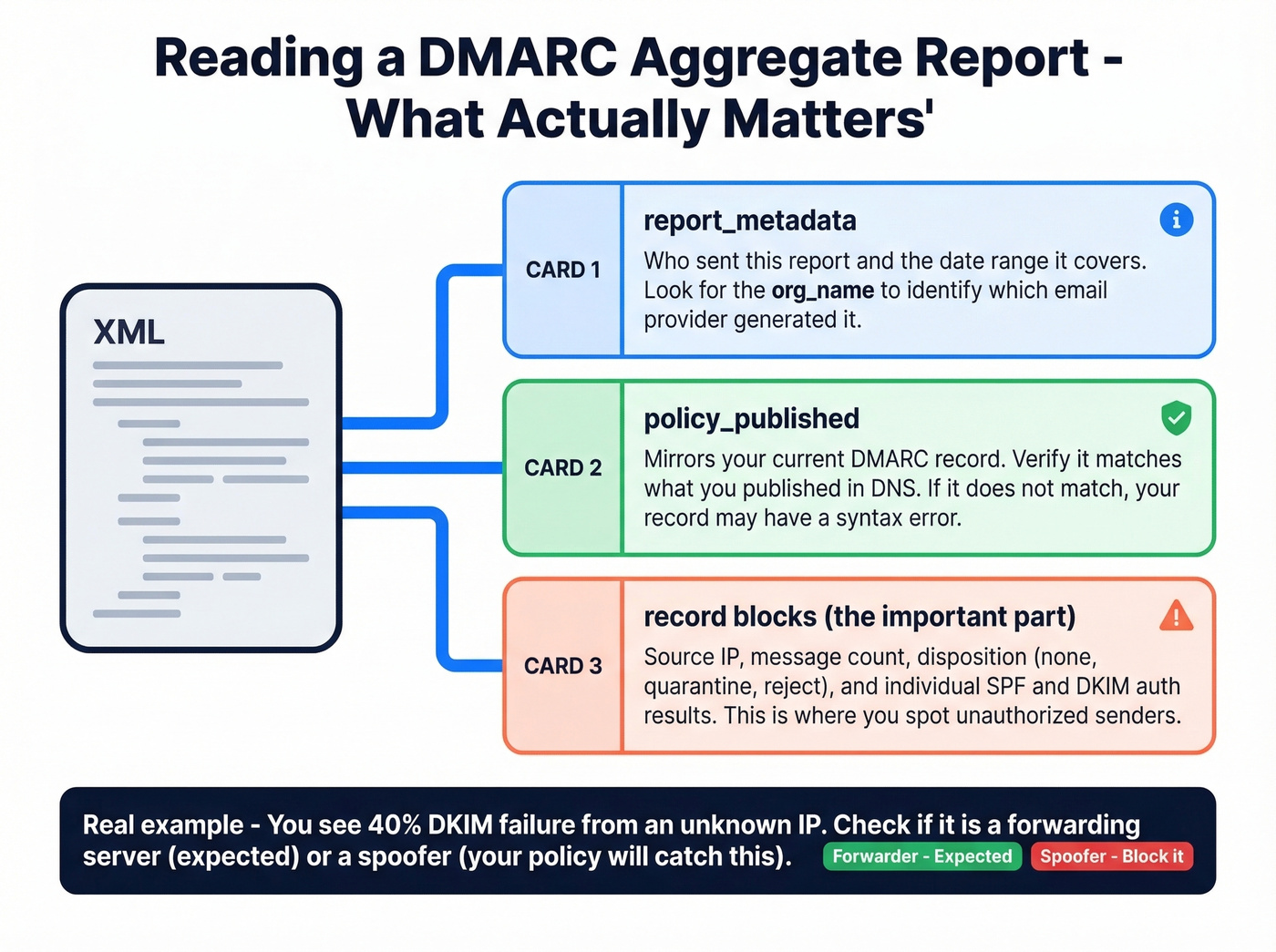 Reading a DMARC Aggregate Report - What Actually Matters'

XML

CARD 1

report_metadata

Who sent this report and the date range it covers. Look for the org_name to identify which email provider generated it.

CARD 2

policy_published

Mirrors your current DMARC record. Verify it matches what you published in DNS. If it does not match, your record may have a syntax error.

CARD 3

record blocks (the important part)

Source IP, message count, disposition (none, quarantine, reject), and individual SPF and DKIM auth results. This is where you spot unauthorized senders.

Real example - You see 40% DKIM failure from an unknown IP. Check if it is a forwarding server (expected) or a spoofer (your policy will catch this).

Forwarder - Expected

Spoofer - Block it